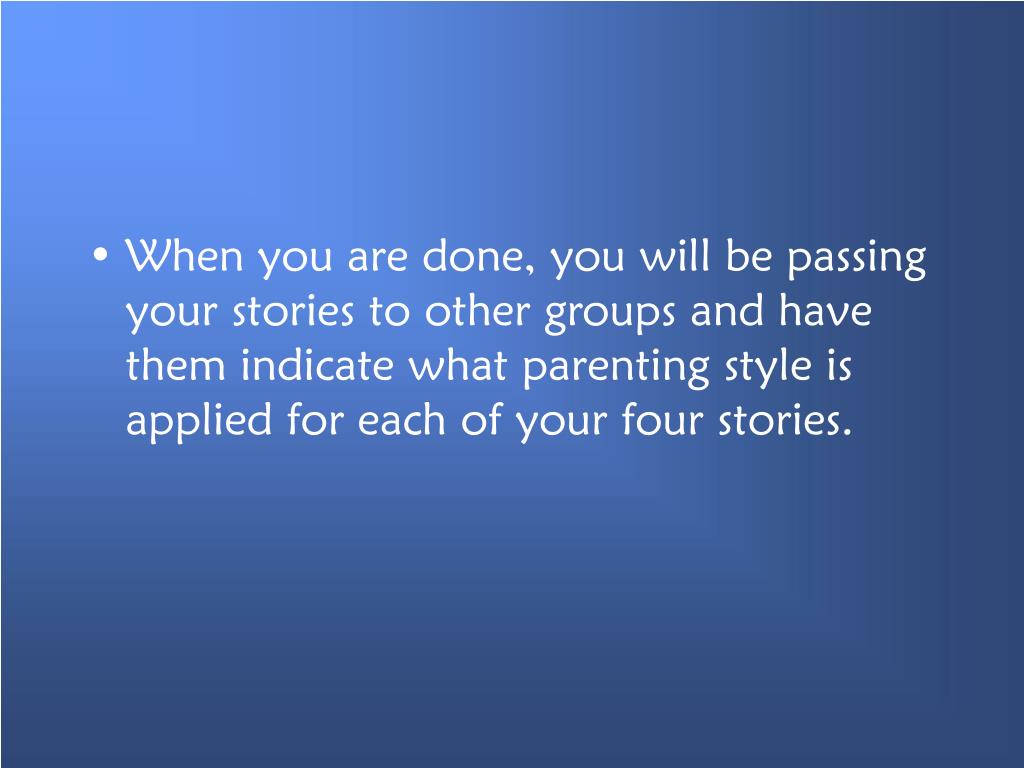 • When you are done, you will be passing your stories to other groups and have them indicate what parenting style is applied for each of your four stories.